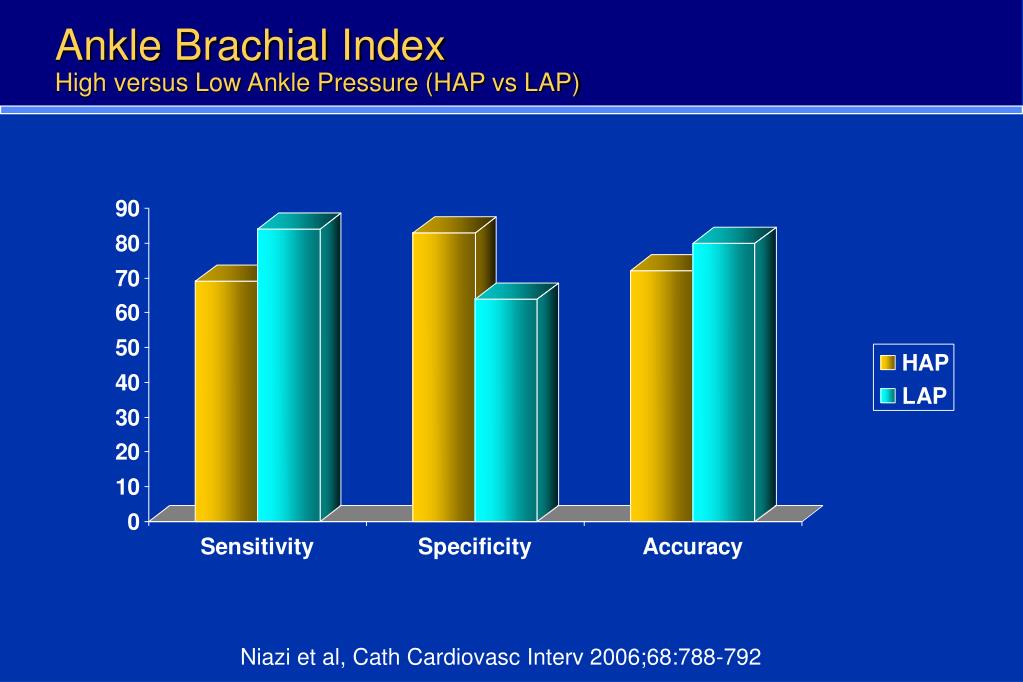 Ankle Brachial Index
High versus Low Ankle Pressure (HAP vs LAP)

90
80
70
60
50
40
30
20
10
0

Sensitivity Specificity Accuracy

HAP
LAP

Niazi et al, Cath Cardiovasc Interv 2006;68:788-792